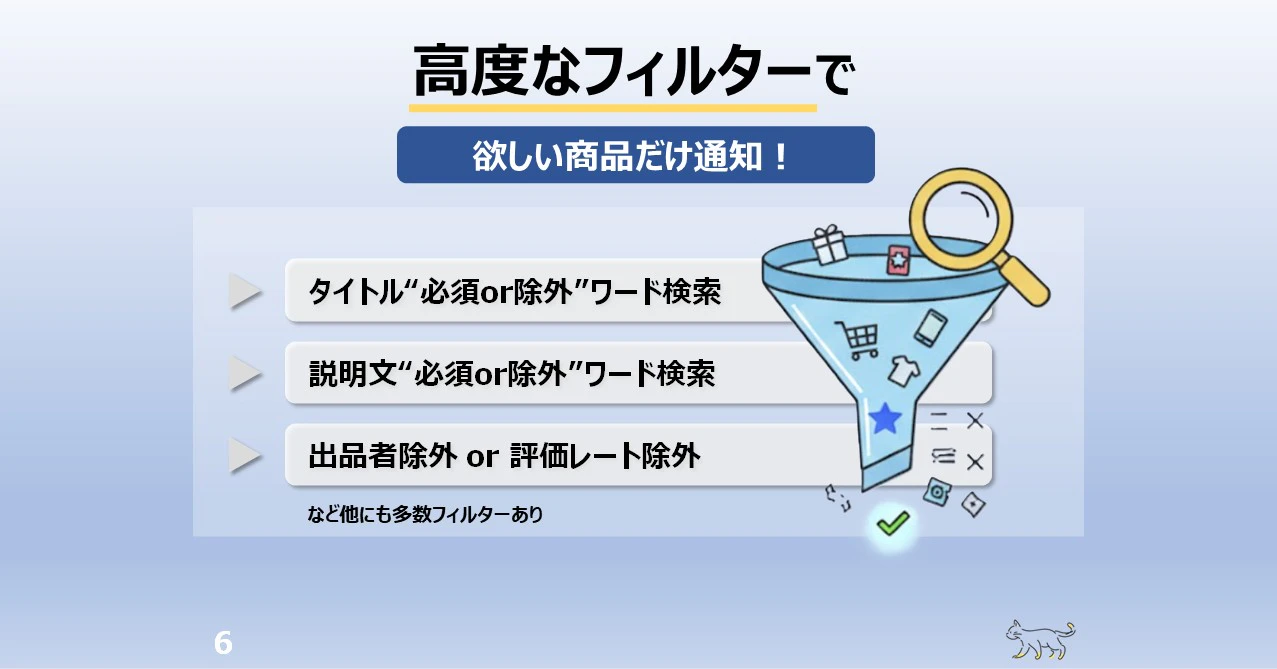 高度なフィルターで

欲しい商品だけ通知！

タイトル“必須or除外”ワード検索

説明文“必須or除外”ワード検索

出品者除外 or 評価レート除外

など他にも多数フィルターあり

6